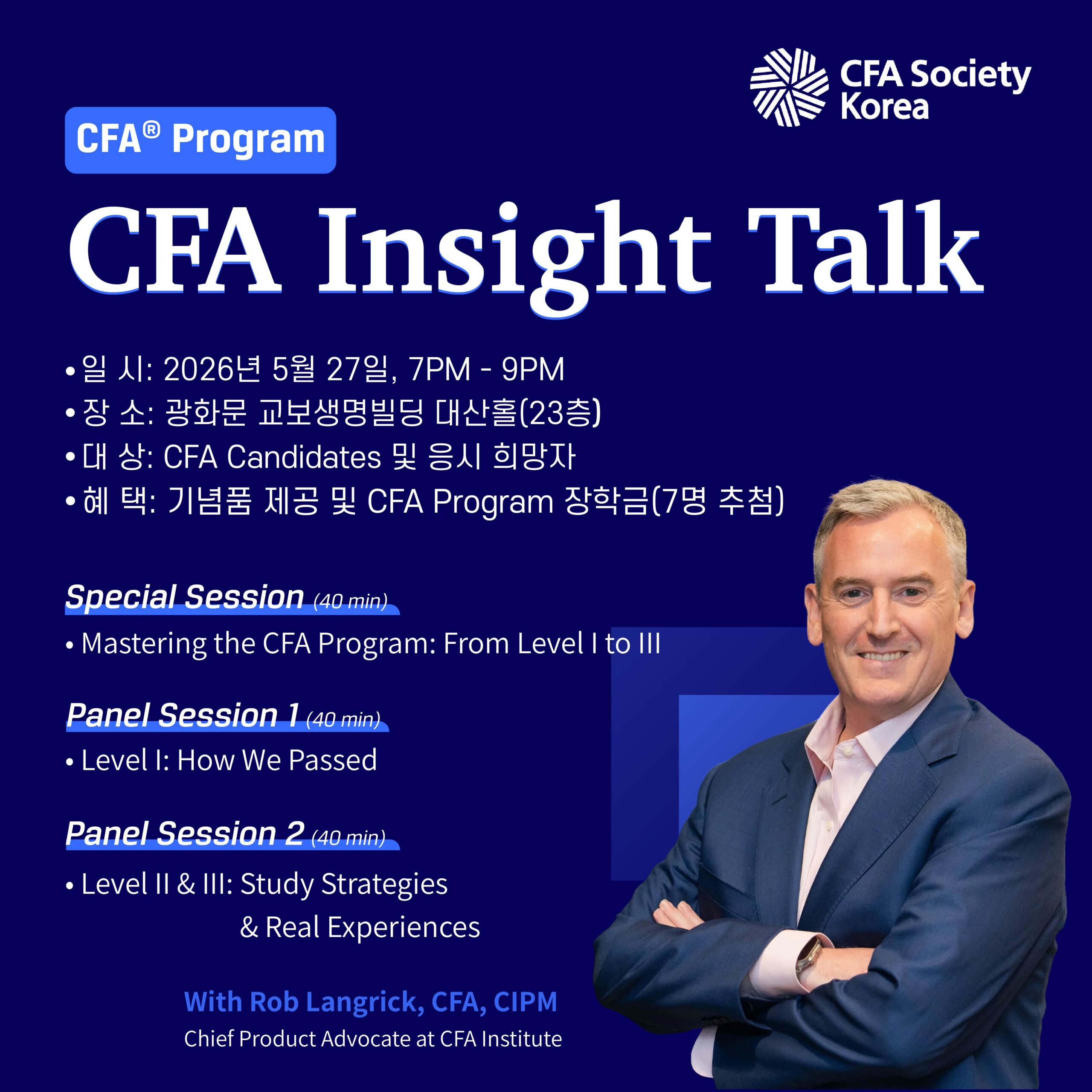 CFA Society Korea

CFA® Program

CFA Insight Talk

• 일 시: 2026년 5월 27일, 7PM - 9PM
• 장 소: 광화문 교보생명빌딩 대산홀(23층)
• 대 상: CFA Candidates 및 응시 희망자
• 혜 택: 기념품 제공 및 CFA Program 장학금(7명 추첨)

Special Session (40 min)
• Mastering the CFA Program: From Level I to III

Panel Session 1 (40 min)
• Level I: How We Passed

Panel Session 2 (40 min)
• Level II & III: Study Strategies & Real Experiences

With Rob Langrick, CFA, CIPM
Chief Product Advocate at CFA Institute